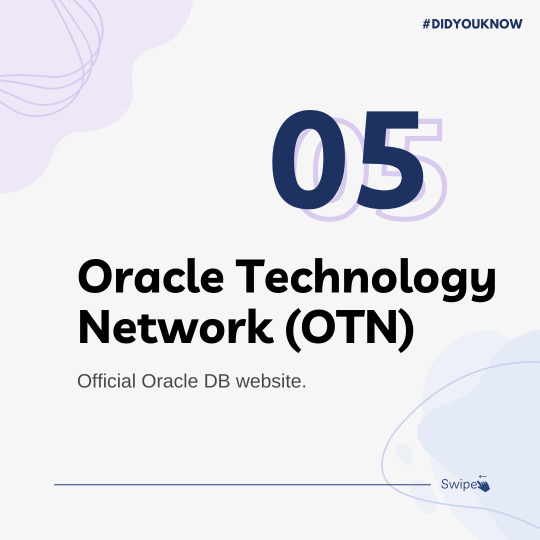 #DIDYOUKNOW

05

Oracle Technology Network (OTN)

Official Oracle DB website.

Swipe